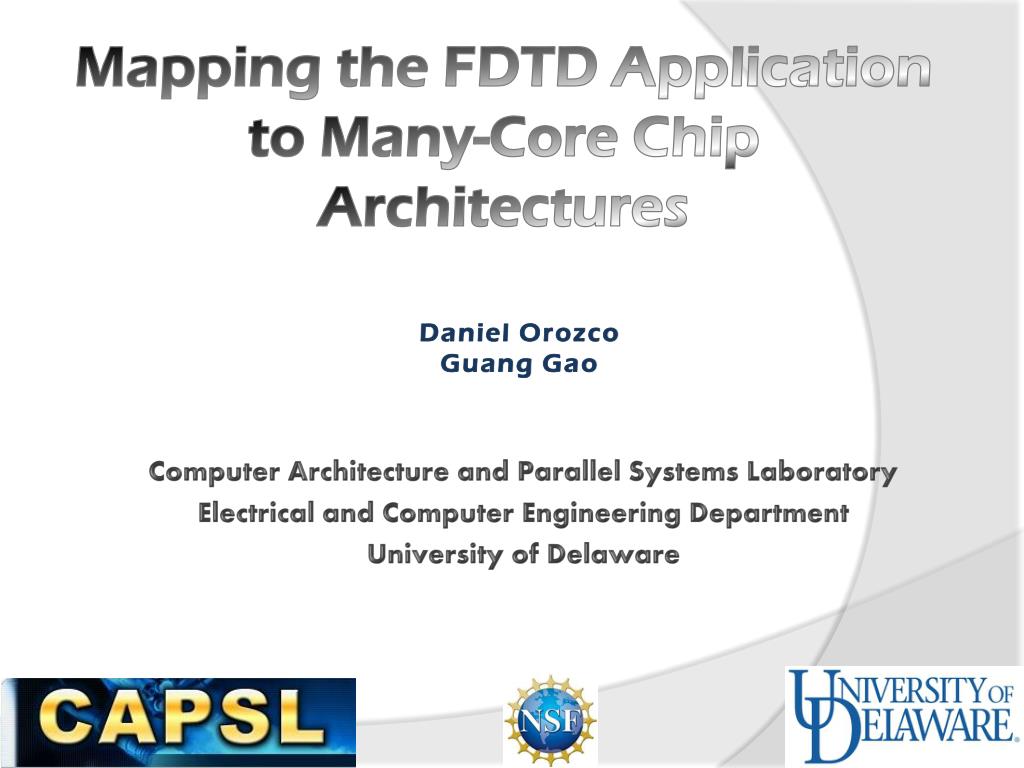 Mapping the FDTD Application to Many-Core Chip Architectures

Daniel Orozco
Guang Gao

Computer Architecture and Parallel Systems Laboratory
Electrical and Computer Engineering Department
University of Delaware

CAPSL

NSF

UNIVERSITY OF DELAWARE.